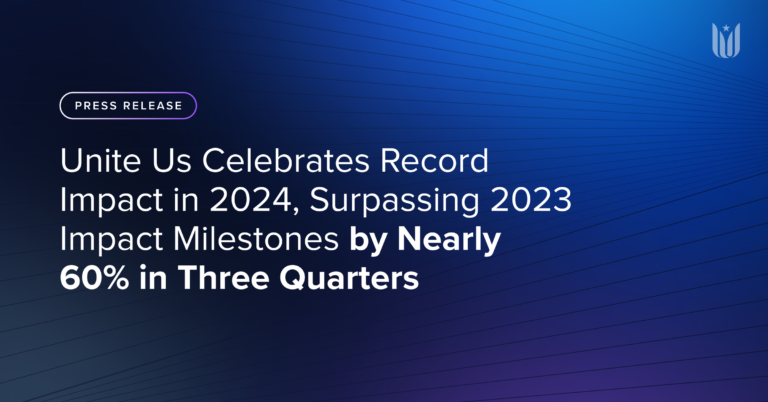 PRESS RELEASE

Unite Us Celebrates Record Impact in 2024, Surpassing 2023 Impact Milestones by Nearly 60% in Three Quarters